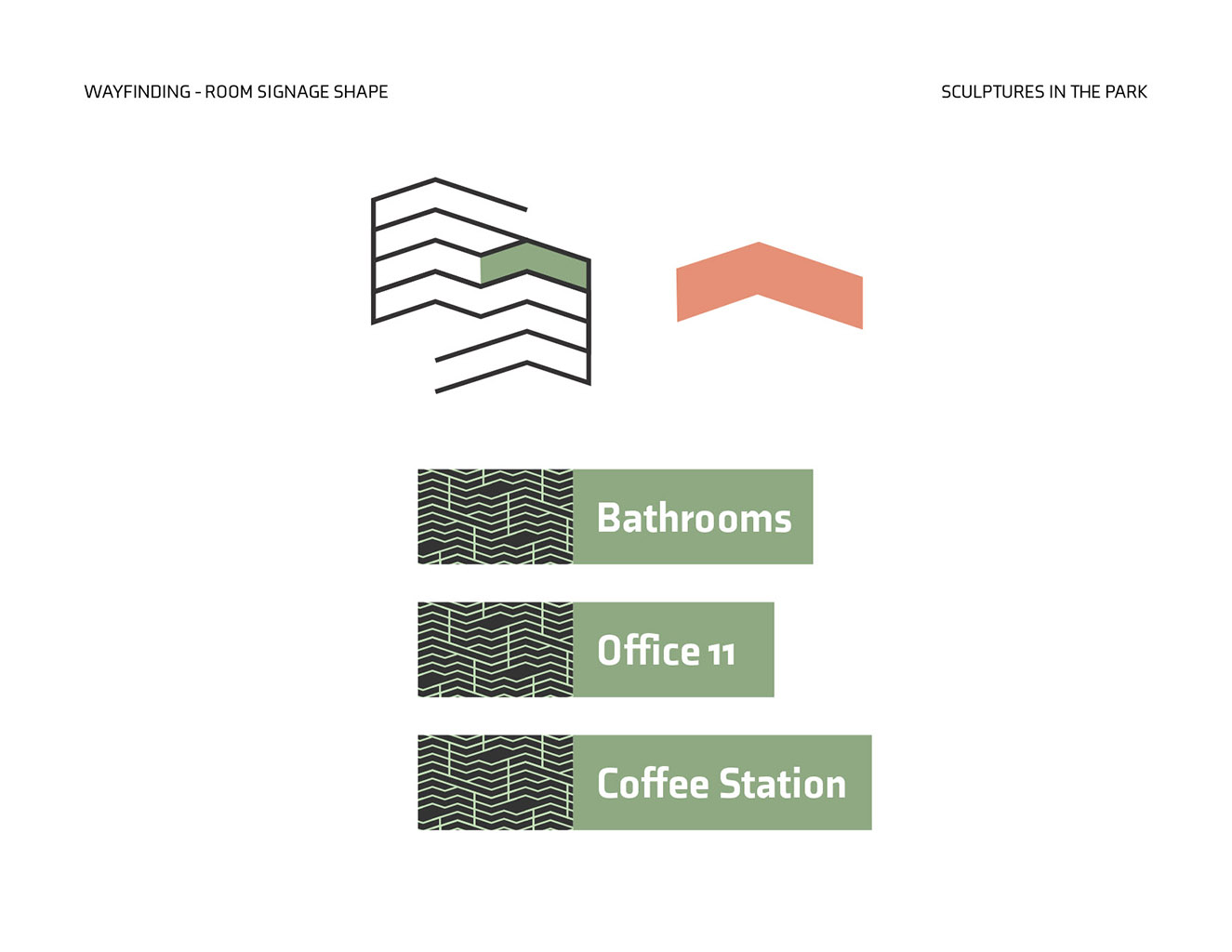 WAYFINDING - ROOM SIGNAGE SHAPE

SCULPTURES IN THE PARK

Bathrooms

Office 11

Coffee Station